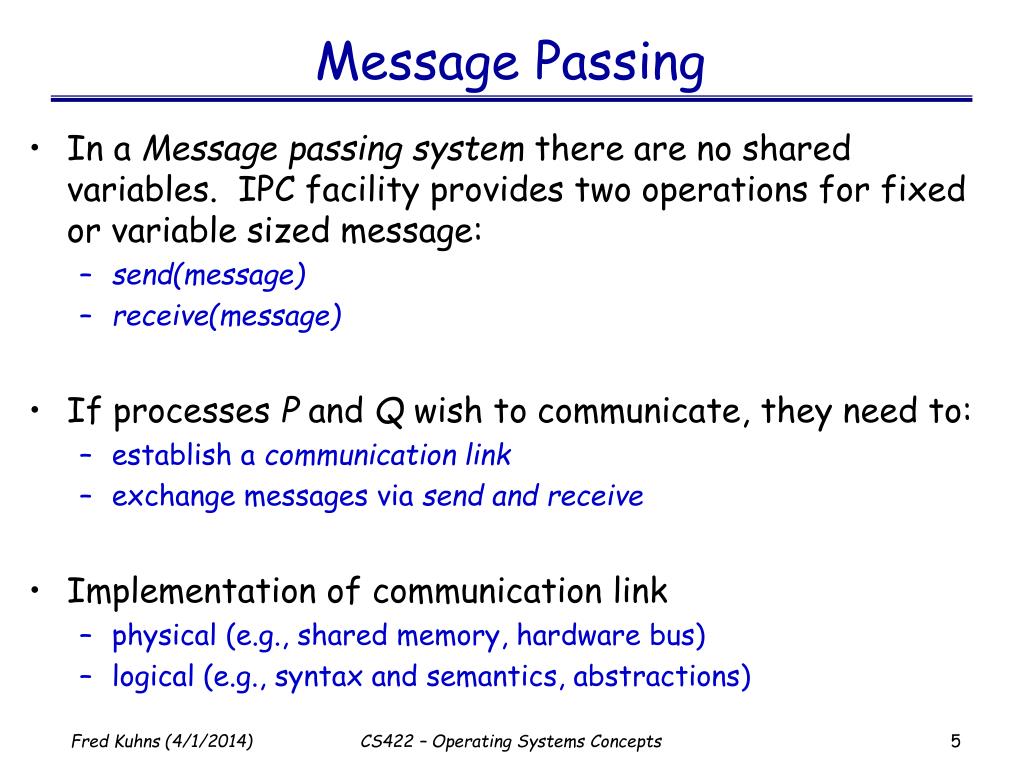 Message Passing

• In a Message passing system there are no shared variables. IPC facility provides two operations for fixed or variable sized message:
– send(message)
– receive(message)

• If processes P and Q wish to communicate, they need to:
– establish a communication link
– exchange messages via send and receive

• Implementation of communication link
– physical (e.g., shared memory, hardware bus)
– logical (e.g., syntax and semantics, abstractions)

Fred Kuhns (4/1/2014)
CS422 – Operating Systems Concepts
5